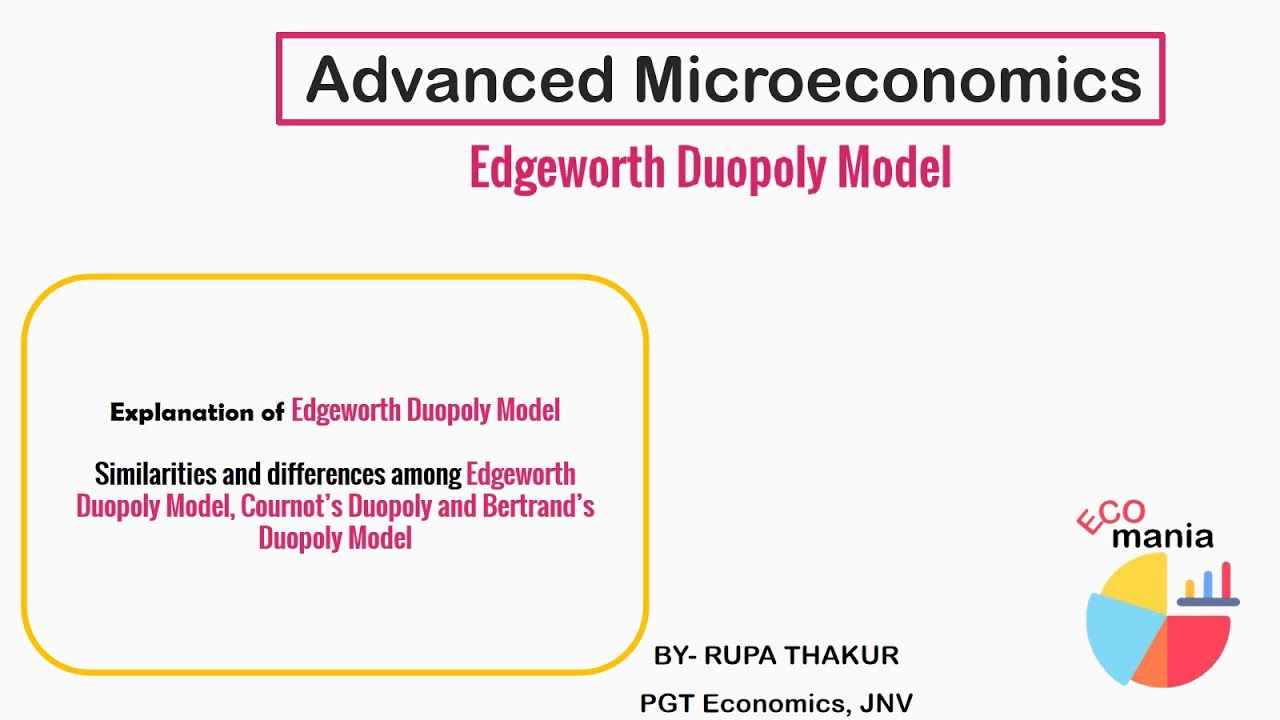 Advanced Microeconomics

Edgeworth Duopoly Model

Explanation of Edgeworth Duopoly Model

Similarities and differences among Edgeworth Duopoly Model, Cournot's Duopoly and Bertrand's Duopoly Model

ECO mania

BY- RUPA THAKUR

PGT Economics, JNV